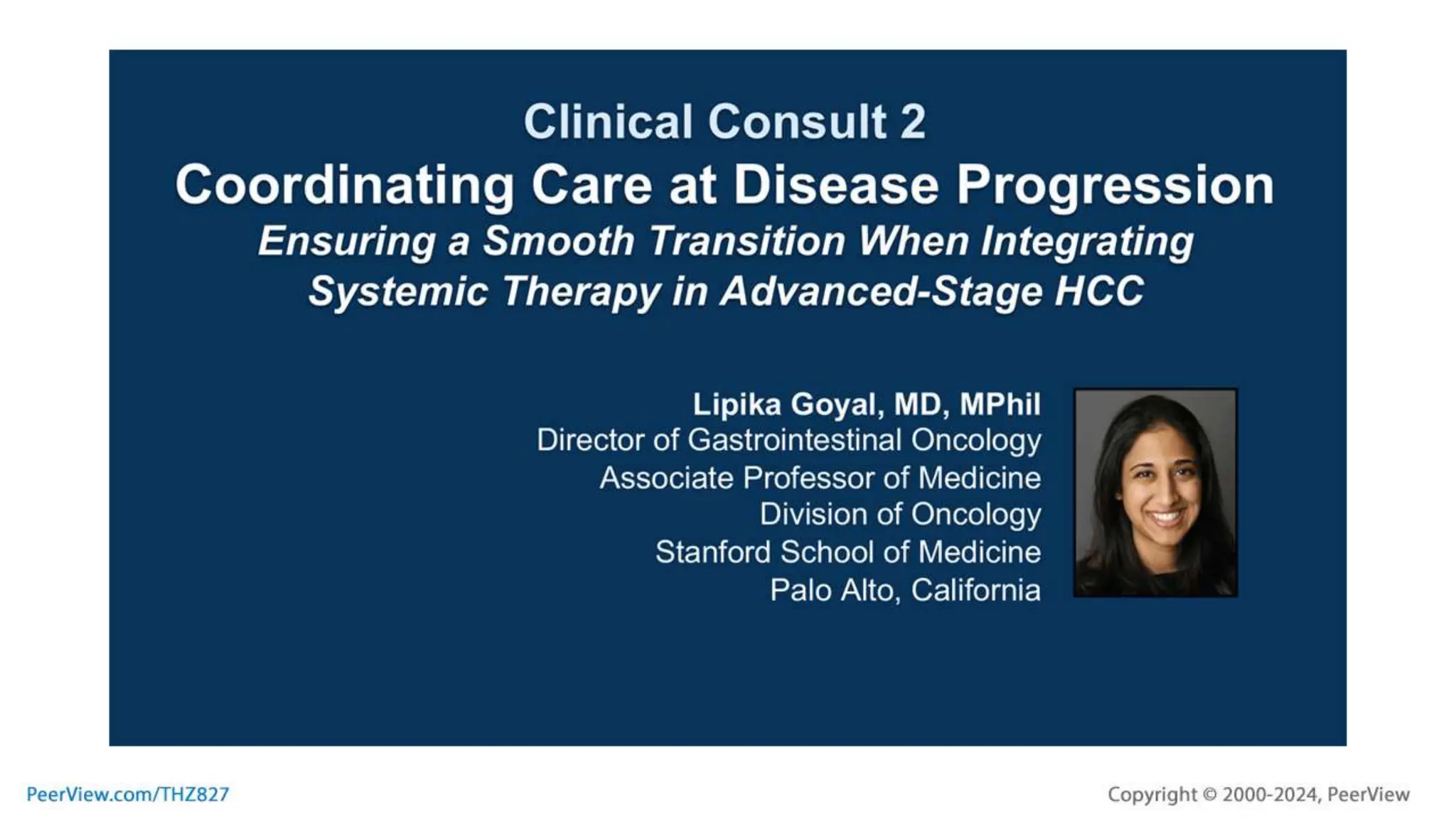 Clinical Consult 2
Coordinating Care at Disease Progression
Ensuring a Smooth Transition When Integrating Systemic Therapy in Advanced-Stage HCC

Lipika Goyal, MD, MPhil
Director of Gastrointestinal Oncology
Associate Professor of Medicine
Division of Oncology
Stanford School of Medicine
Palo Alto, California

PeerView.com/THZ827

Copyright © 2000-2024, PeerView